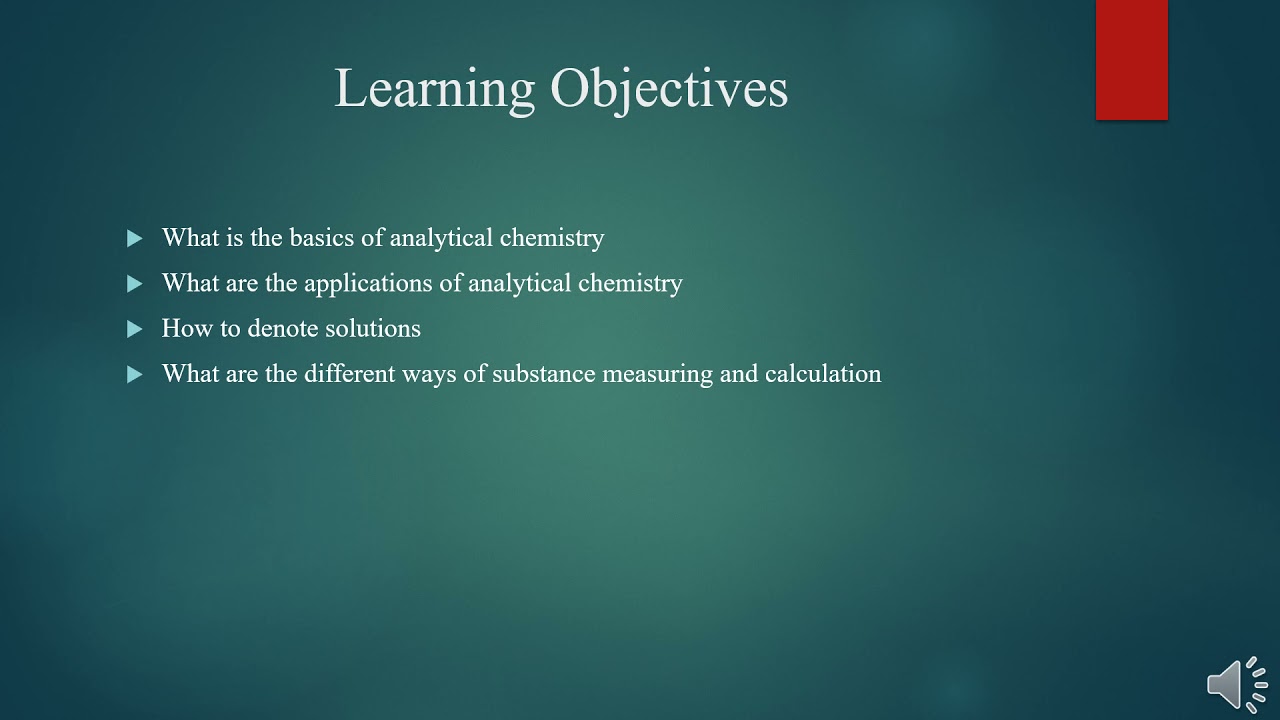 Learning Objectives

What is the basics of analytical chemistry
What are the applications of analytical chemistry
How to denote solutions
What are the different ways of substance measuring and calculation